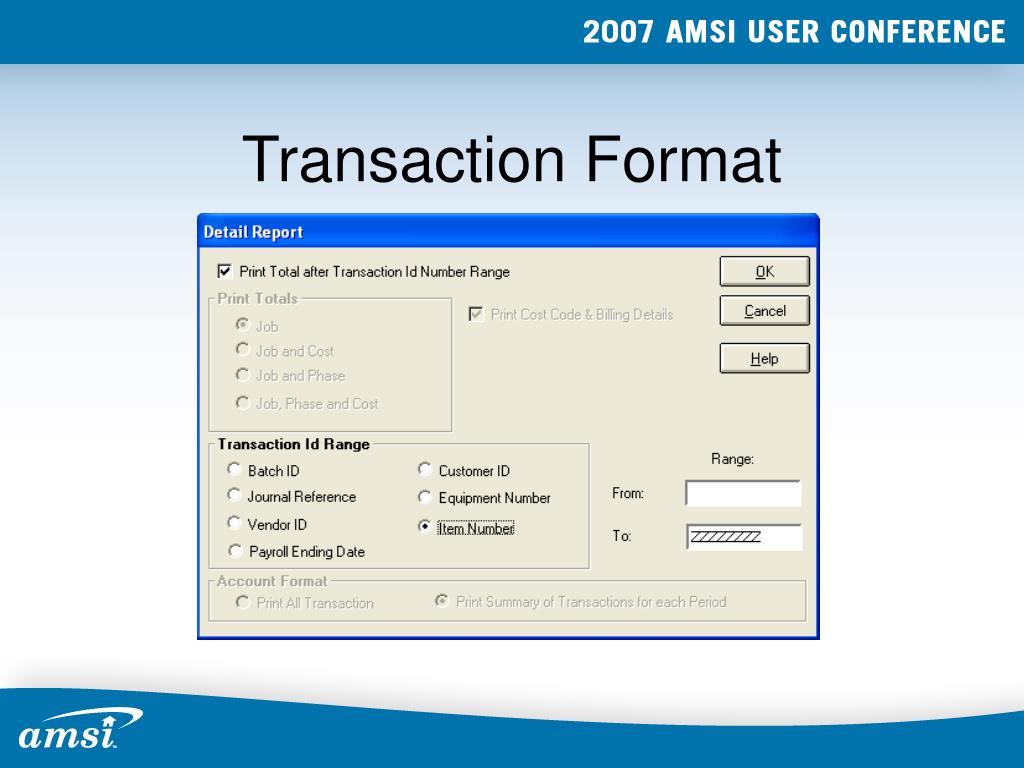 2007 AMSI USER CONFERENCE

Transaction Format

Detail Report

Print Total after Transaction Id Number Range

OK

Cancel

Help

Print Totals

Job

Job and Cost

Job and Phase

Job, Phase and Cost

Print Cost Code & Billing Details

Transaction Id Range

Batch ID

Journal Reference

Vendor ID

Payroll Ending Date

Customer ID

Equipment Number

Item Number

Range:

From:

To: ZZZZZZZZ

Account Format

Print All Transaction

Print Summary of Transactions for each Period

amsi